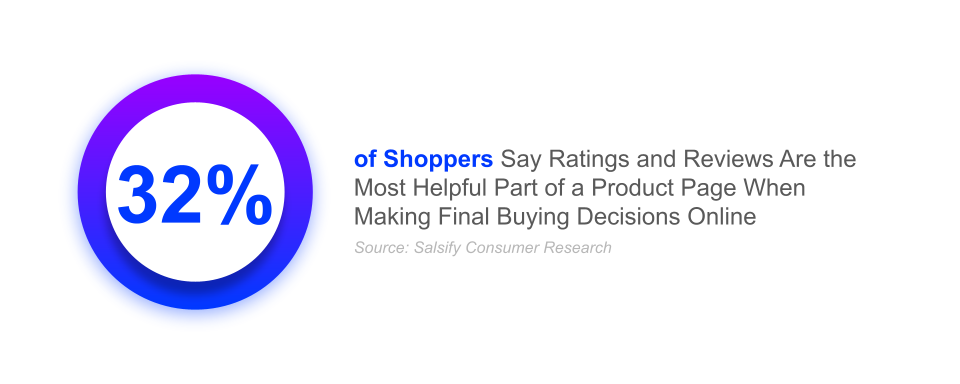 32%

of Shoppers Say Ratings and Reviews Are the Most Helpful Part of a Product Page When Making Final Buying Decisions Online

Source: Salsify Consumer Research